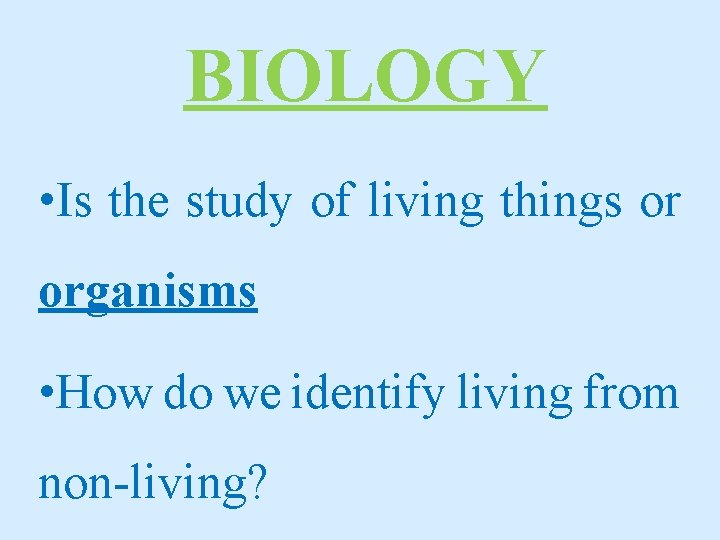 BIOLOGY

•Is the study of living things or organisms

•How do we identify living from non-living?